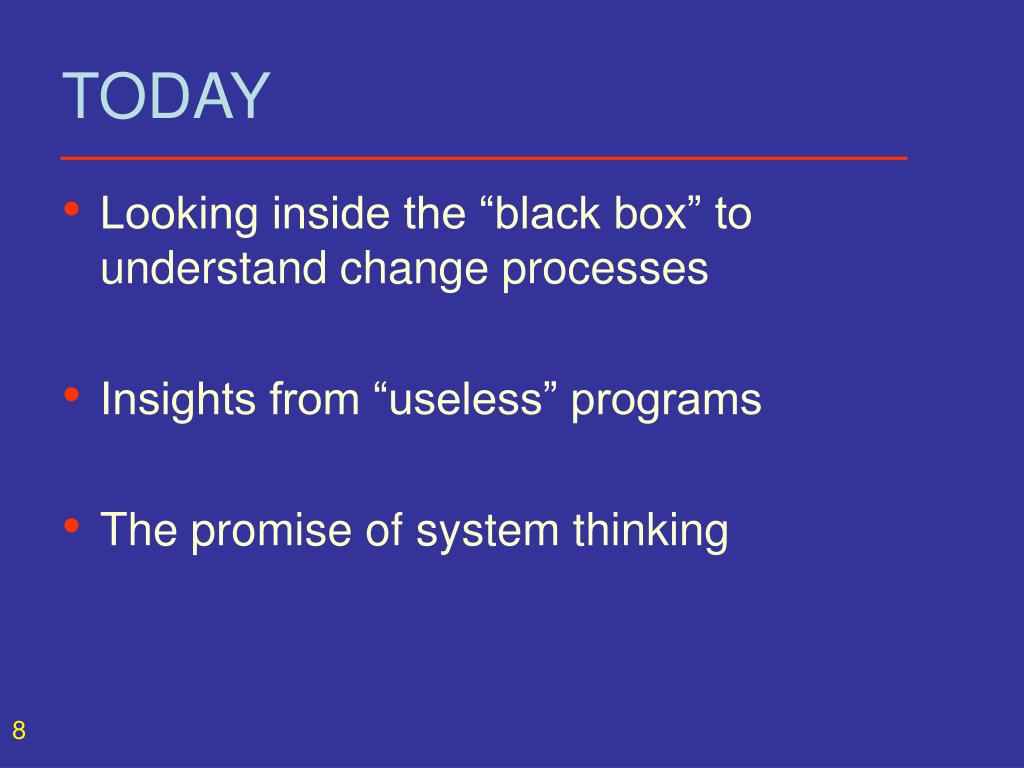 TODAY

• Looking inside the “black box” to understand change processes

• Insights from “useless” programs

• The promise of system thinking

8